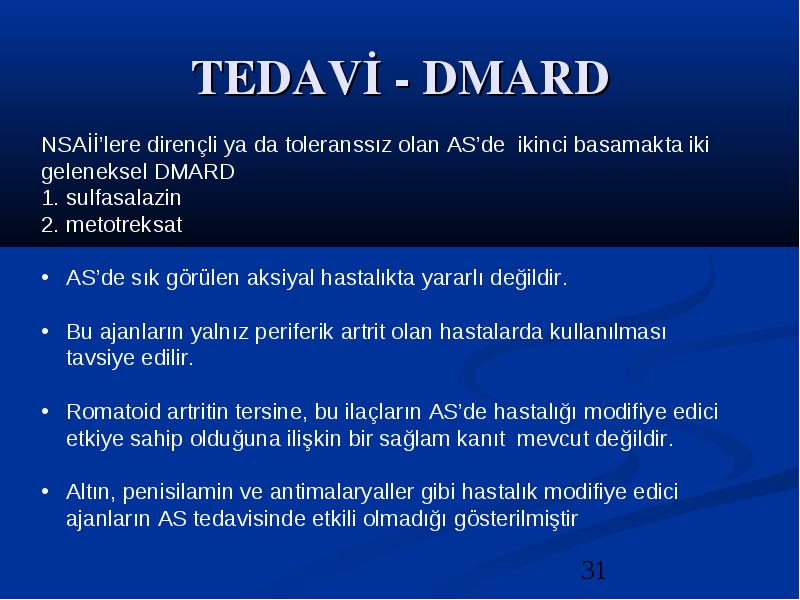 TEDAVİ - DMARD

NSAİİ'lere dirençli ya da toleranssız olan AS'de ikinci basamakta iki geleneksel DMARD
1. sulfasalazin
2. metotreksat

• AS'de sık görülen aksiyal hastalıkta yararlı değildir.

• Bu ajanların yalnız periferik artrit olan hastalarda kullanılması tavsiye edilir.

• Romatoid artritin tersine, bu ilaçların AS'de hastalığı modifiye edici etkiye sahip olduğuna ilişkin bir sağlam kanıt mevcut değildir.

• Altın, penisilamin ve antimalaryaller gibi hastalık modifiye edici ajanların AS tedavisinde etkili olmadığı gösterilmiştir

31